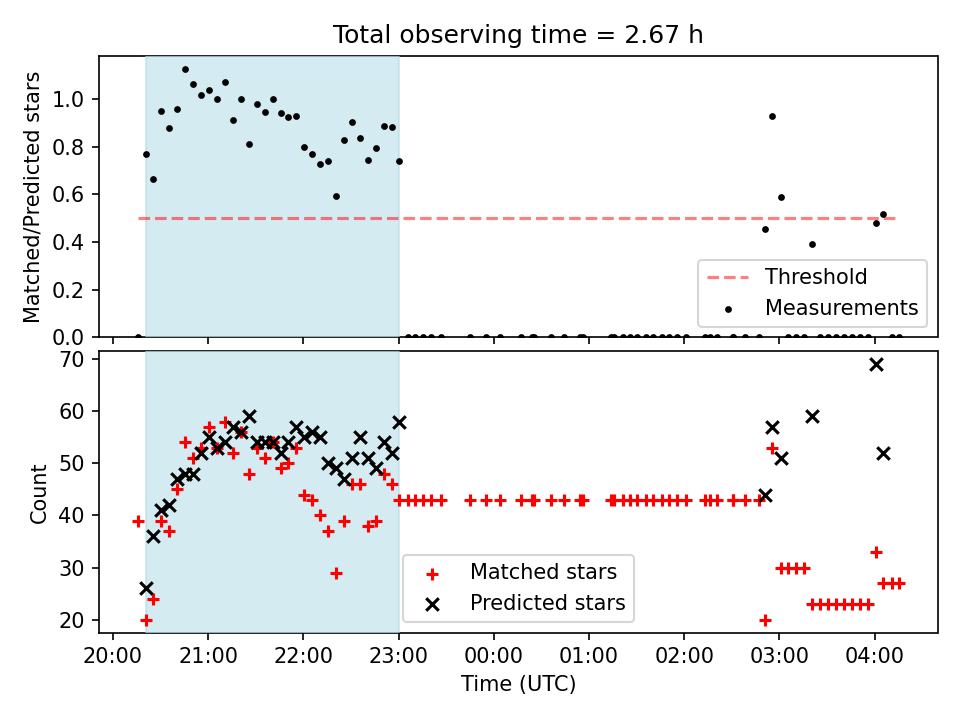 Total observing time = 2.67 h

Matched/Predicted stars

1.0
0.8
0.6
0.4
0.2
0.0

Threshold
Measurements

Count

70
60
50
40
30
20

Matched stars
Predicted stars

20:00
21:00
22:00
23:00
00:00
01:00
02:00
03:00
04:00

Time (UTC)